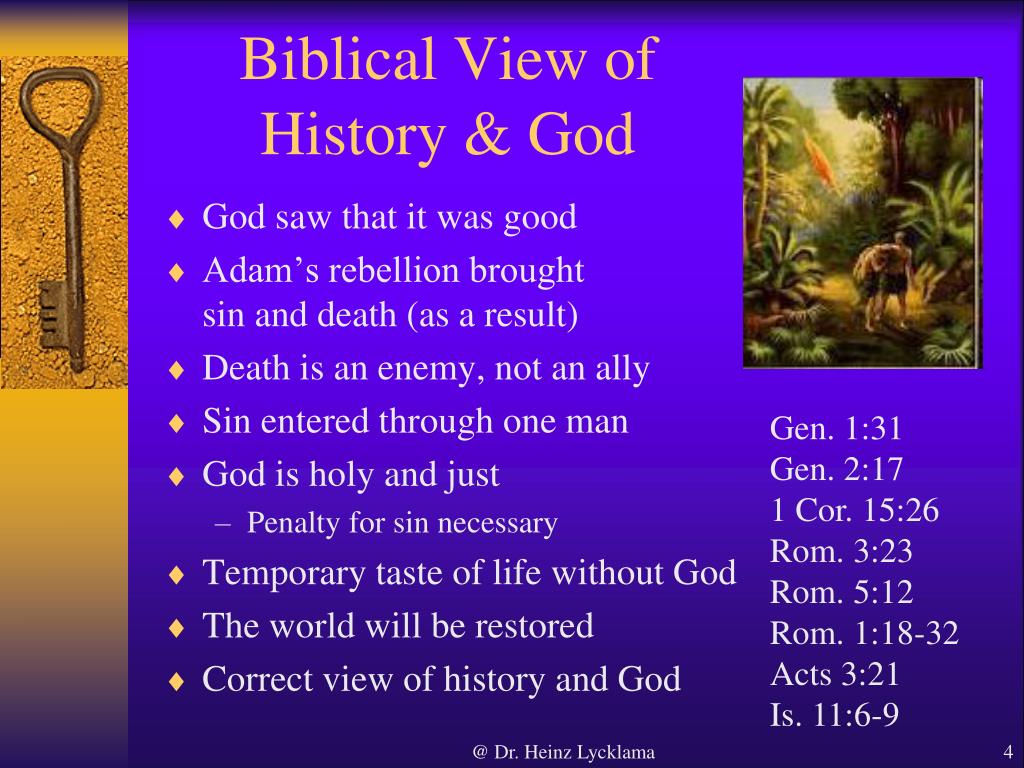 Biblical View of History & God

♦ God saw that it was good
♦ Adam's rebellion brought sin and death (as a result)
♦ Death is an enemy, not an ally
♦ Sin entered through one man
♦ God is holy and just
– Penalty for sin necessary
♦ Temporary taste of life without God
♦ The world will be restored
♦ Correct view of history and God

Gen. 1:31
Gen. 2:17
1 Cor. 15:26
Rom. 3:23
Rom. 5:12
Rom. 1:18-32
Acts 3:21
Is. 11:6-9

@ Dr. Heinz Lycklama

4